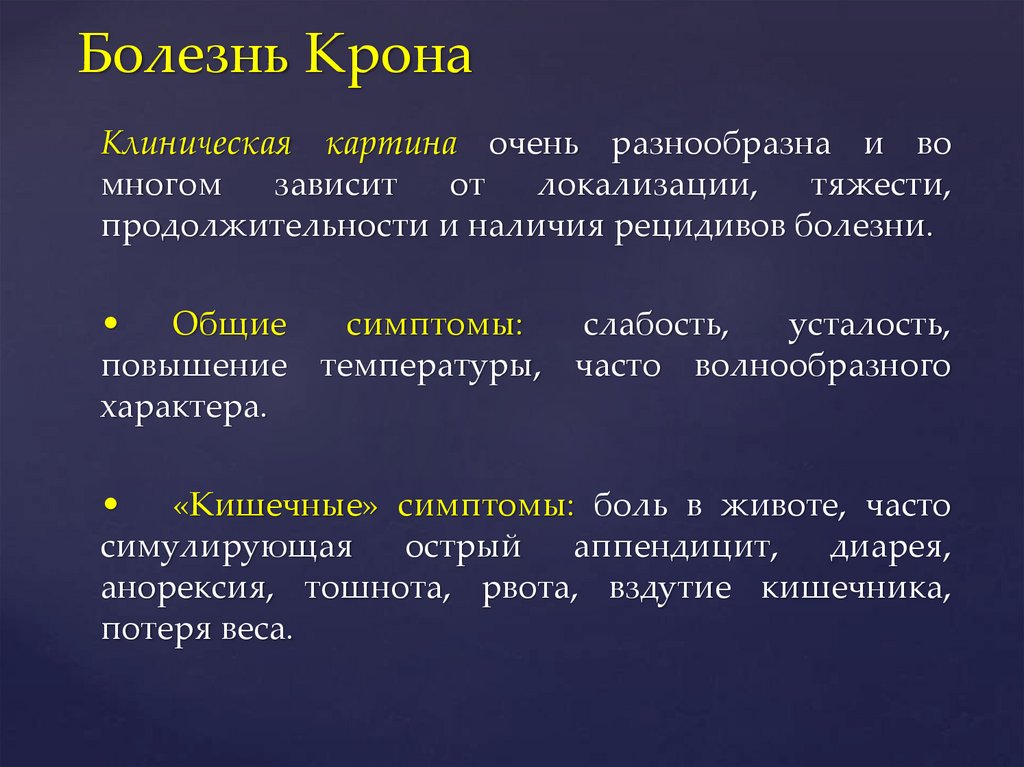 Болезнь Крона

Клиническая картина очень разнообразна и во многом зависит от локализации, тяжести, продолжительности и наличия рецидивов болезни.

• Общие симптомы: слабость, усталость, повышение температуры, часто волнообразного характера.

• «Кишечные» симптомы: боль в животе, часто симулирующая острый аппендицит, диарея, анорексия, тошнота, рвота, вздутие кишечника, потеря веса.